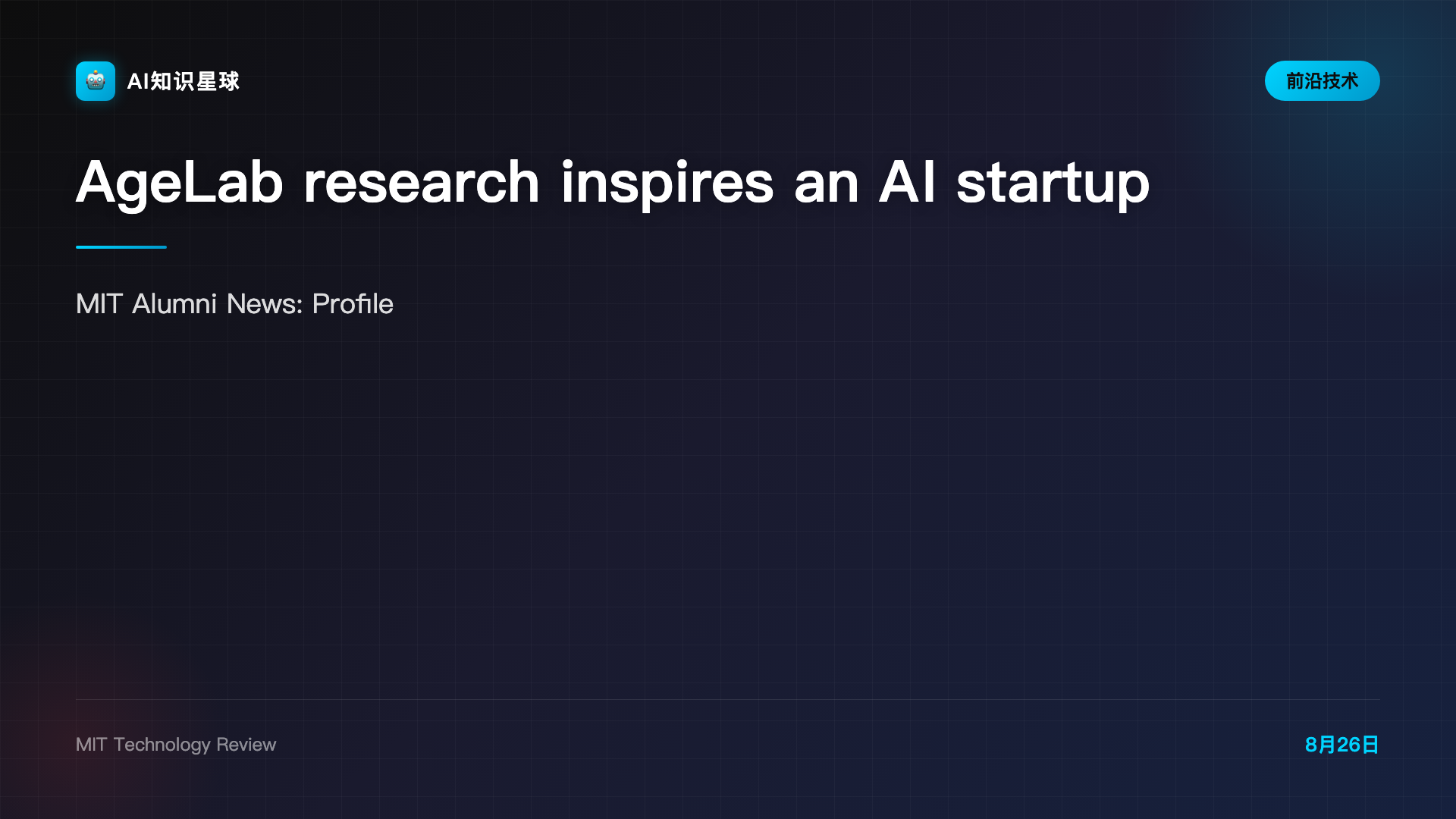 AI知识星球

前沿技术

AgeLab research inspires an AI startup

MIT Alumni News: Profile

MIT Technology Review

8月26日